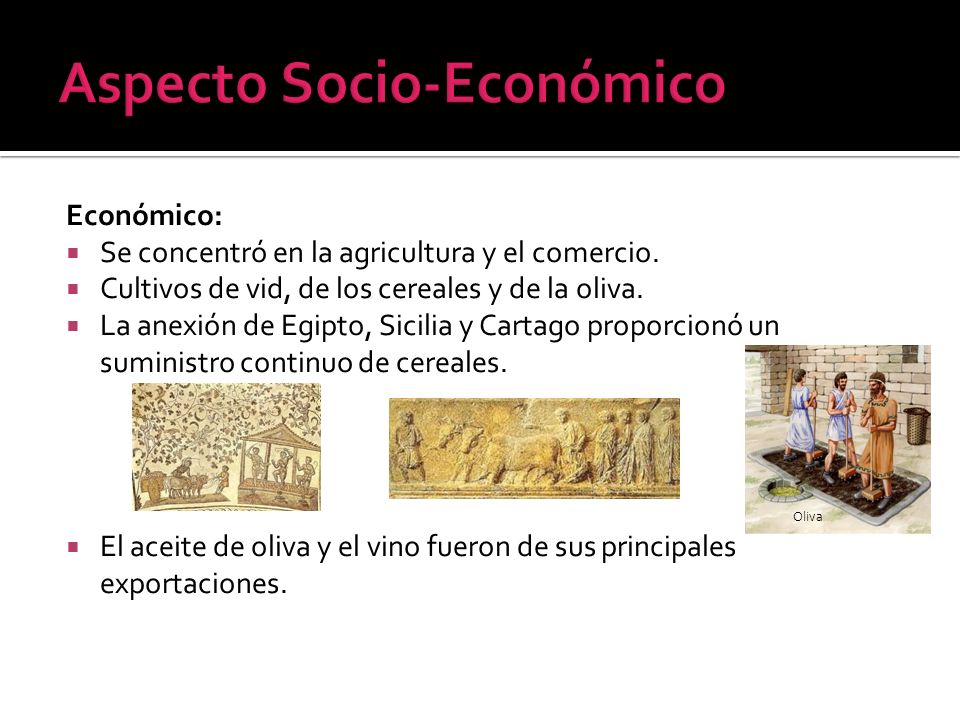 Aspecto Socio-Económico

Económico:
▪ Se concentró en la agricultura y el comercio.
▪ Cultivos de vid, de los cereales y de la oliva.
▪ La anexión de Egipto, Sicilia y Cartago proporcionó un suministro continuo de cereales.

Oliva

▪ El aceite de oliva y el vino fueron de sus principales exportaciones.